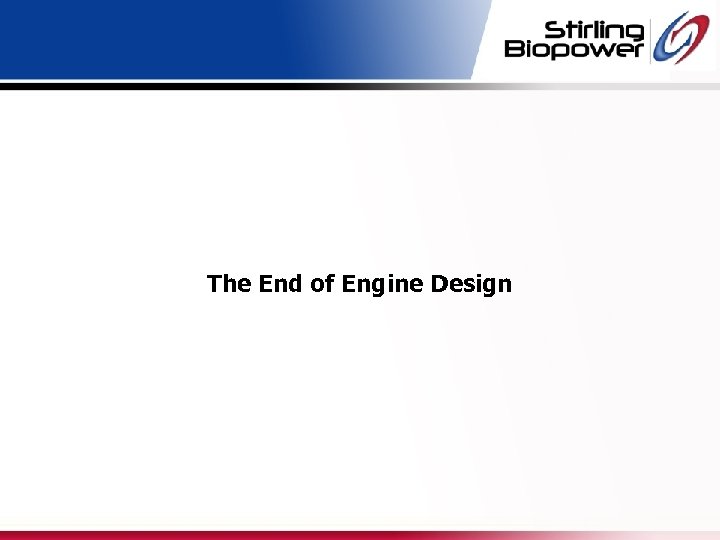 Stirling Biopower

The End of Engine Design